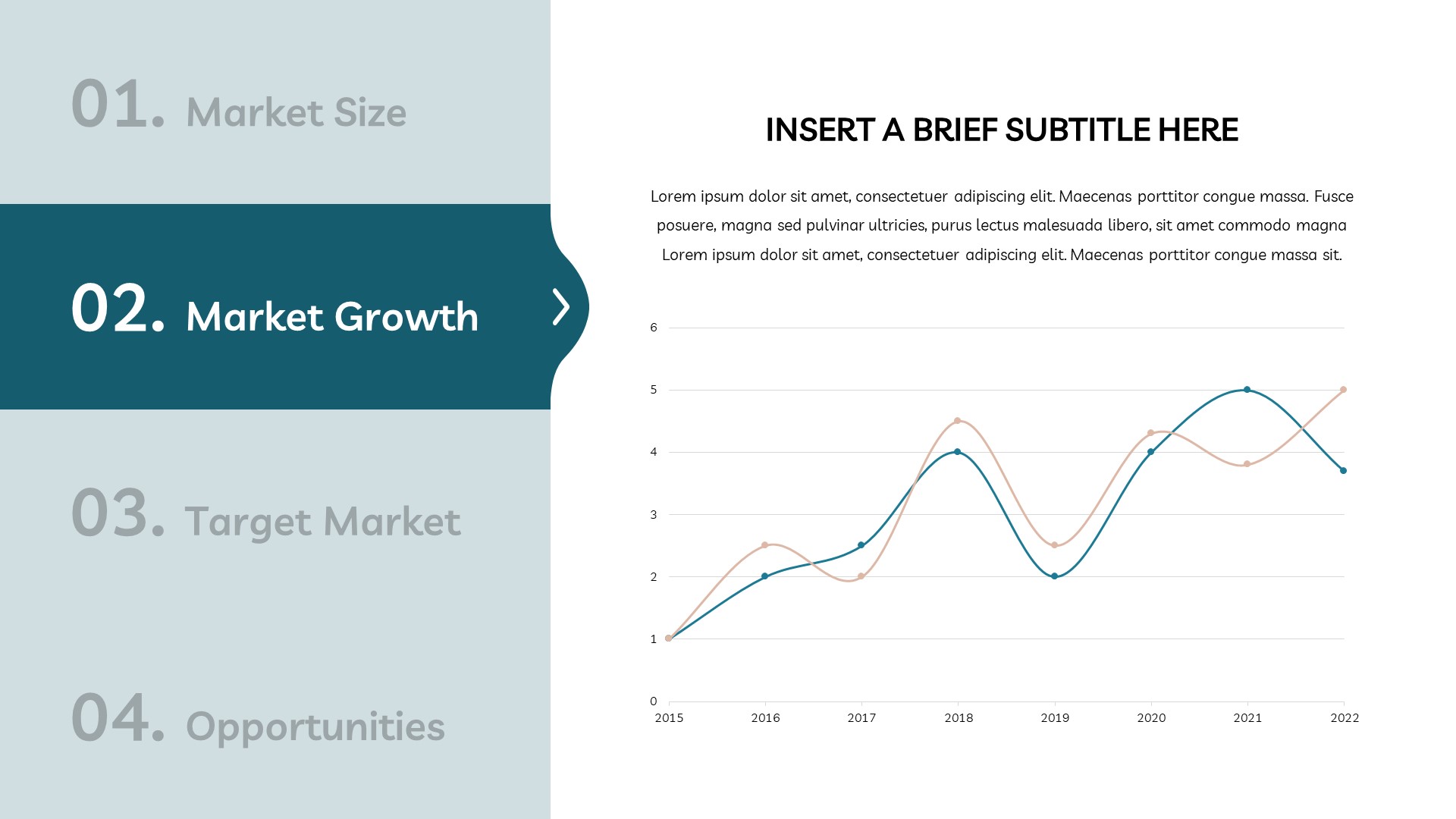 01. Market Size

02. Market Growth

03. Target Market

04. Opportunities

INSERT A BRIEF SUBTITLE HERE

Lorem ipsum dolor sit amet, consectetuer adipiscing elit. Maecenas porttitor congue massa. Fusce posuere, magna sed pulvinar ultricies, purus lectus malesuada libero, sit amet commodo magna Lorem ipsum dolor sit amet, consectetuer adipiscing elit. Maecenas porttitor congue massa sit.

6
5
4
3
2
1
0
2015 2016 2017 2018 2019 2020 2021 2022